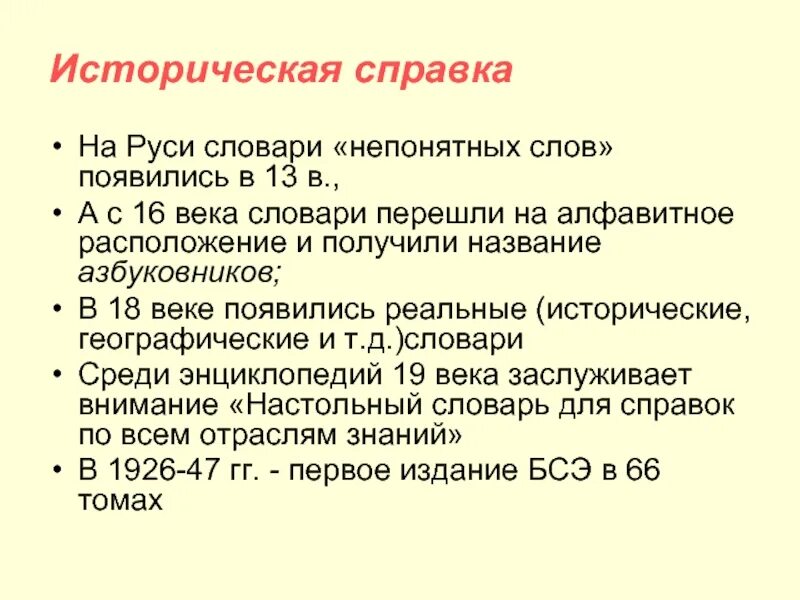 Историческая справка

• На Руси словари «непонятных слов» появились в 13 в.,
• А с 16 века словари перешли на алфавитное расположение и получили название азбуковников;
• В 18 веке появились реальные (исторические, географические и т.д.)словари
• Среди энциклопедий 19 века заслуживает внимание «Настольный словарь для справок по всем отраслям знаний»
• В 1926-47 гг. - первое издание БСЭ в 66 томах